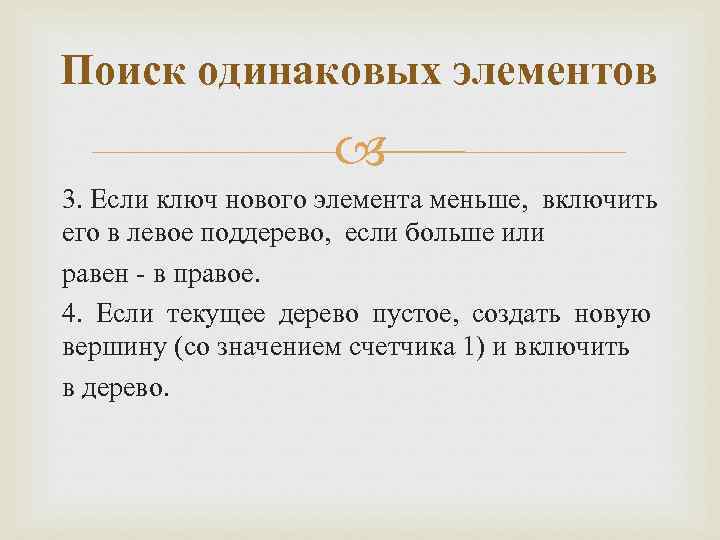 Поиск одинаковых элементов

3. Если ключ нового элемента меньше, включить его в левое поддерево, если больше или

равен - в правое.

4. Если текущее дерево пустое, создать новую вершину (со значением счетчика 1) и включить

в дерево.